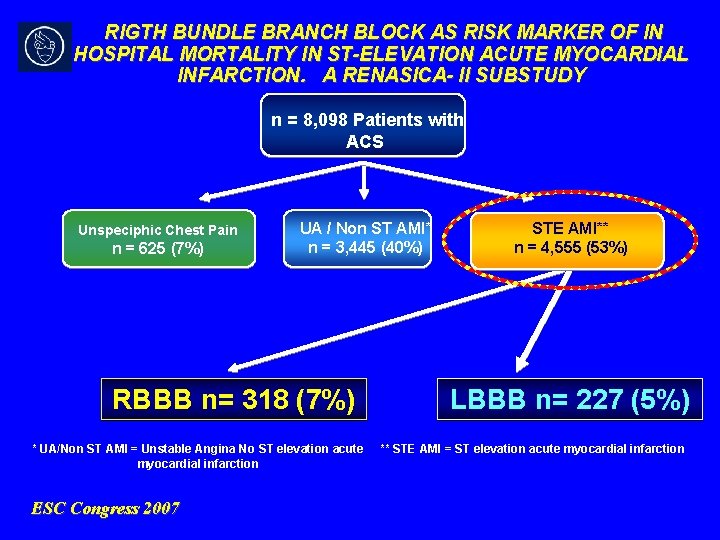 RIGTH BUNDLE BRANCH BLOCK AS RISK MARKER OF IN HOSPITAL MORTALITY IN ST-ELEVATION ACUTE MYOCARDIAL INFARCTION. A RENASICA- II SUBSTUDY

n = 8,098 Patients with ACS

Unspeciphic Chest Pain
n = 625 (7%)

UA / Non ST AMI*
n = 3,445 (40%)

STE AMI**
n = 4,555 (53%)

RBBB n= 318 (7%)

LBBB n= 227 (5%)

* UA/Non ST AMI = Unstable Angina No ST elevation acute myocardial infarction

** STE AMI = ST elevation acute myocardial infarction

ESC Congress 2007